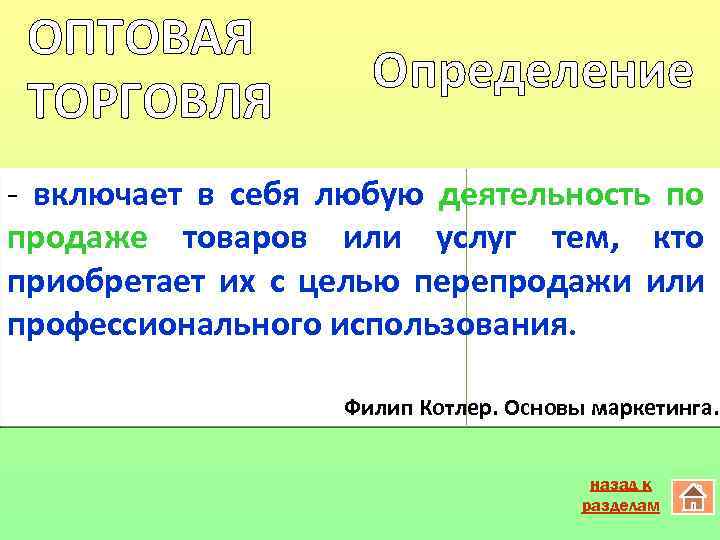 ОПТОВАЯ ТОРГОВЛЯ

Определение

- включает в себя любую деятельность по продаже товаров или услуг тем, кто приобретает их с целью перепродажи или профессионального использования.

Филип Котлер. Основы маркетинга.

назад к разделам